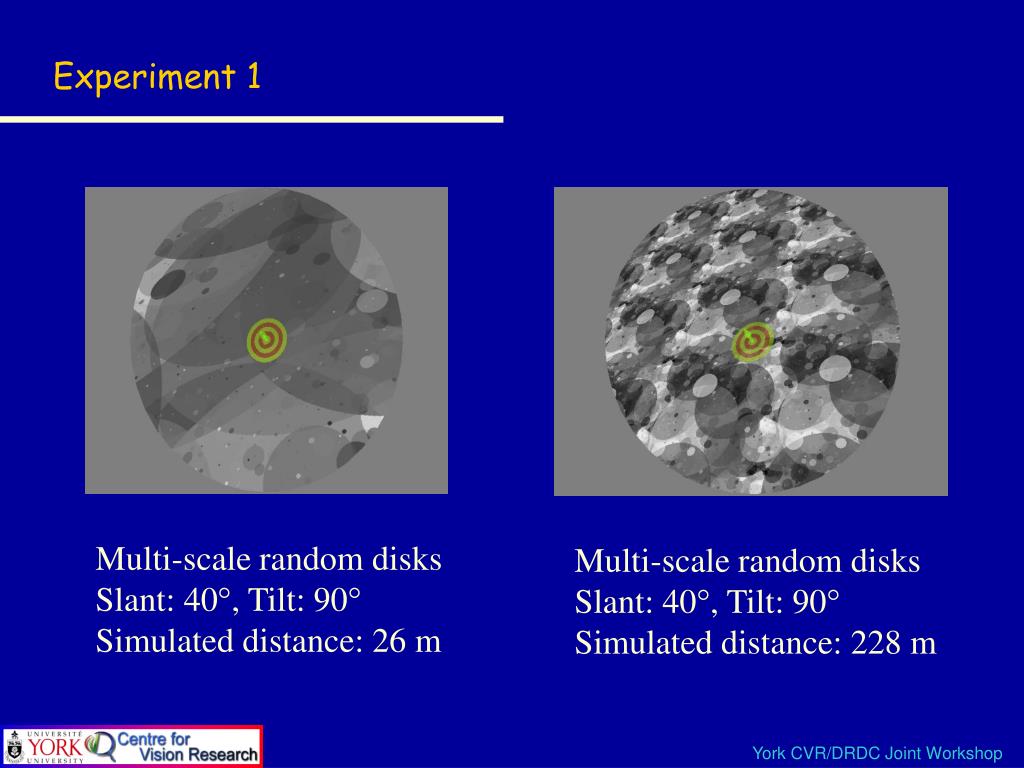 Experiment 1

Multi-scale random disks
Slant: 40°, Tilt: 90°
Simulated distance: 26 m

Multi-scale random disks
Slant: 40°, Tilt: 90°
Simulated distance: 228 m

UNIVERSITÉ YORK UNIVERSITY Centre for Vision Research

York CVR/DRDC Joint Workshop